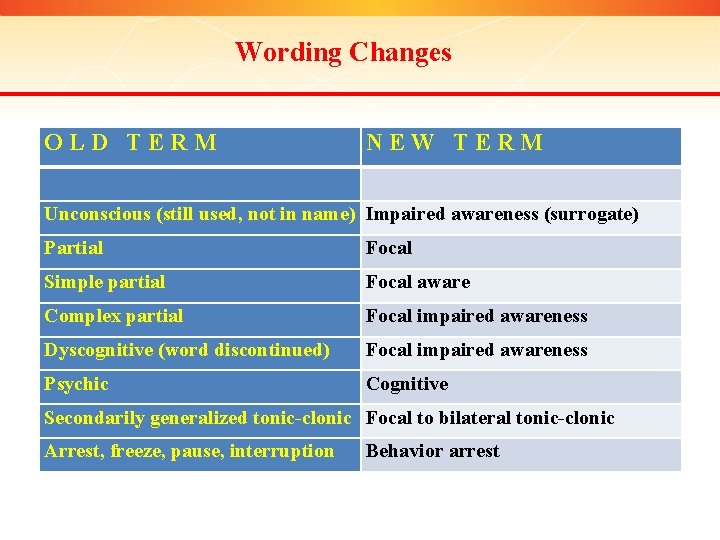 Wording Changes

| OLD TERM | NEW TERM |
|---|---|
| | |
| Unconscious (still used, not in name) | Impaired awareness (surrogate) |
| Partial | Focal |
| Simple partial | Focal aware |
| Complex partial | Focal impaired awareness |
| Dyscognitive (word discontinued) | Focal impaired awareness |
| Psychic | Cognitive |
| Secondarily generalized tonic-clonic | Focal to bilateral tonic-clonic |
| Arrest, freeze, pause, interruption | Behavior arrest |